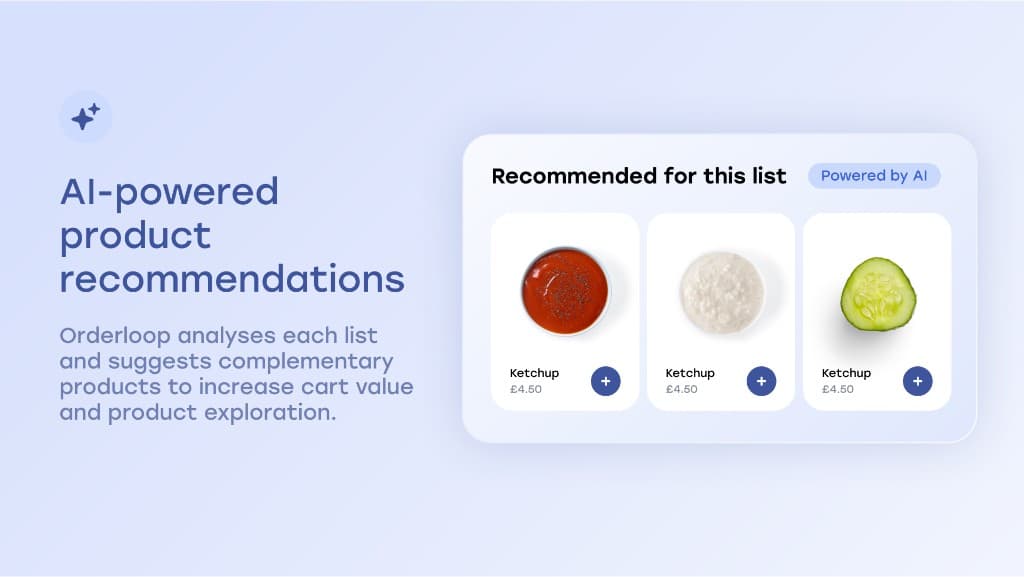 AI-powered product recommendations

Orderloop analyses each list and suggests complementary products to increase cart value and product exploration.

Recommended for this list

Powered by AI

Ketchup
£4.50
+

Ketchup
£4.50
+

Ketchup
£4.50
+